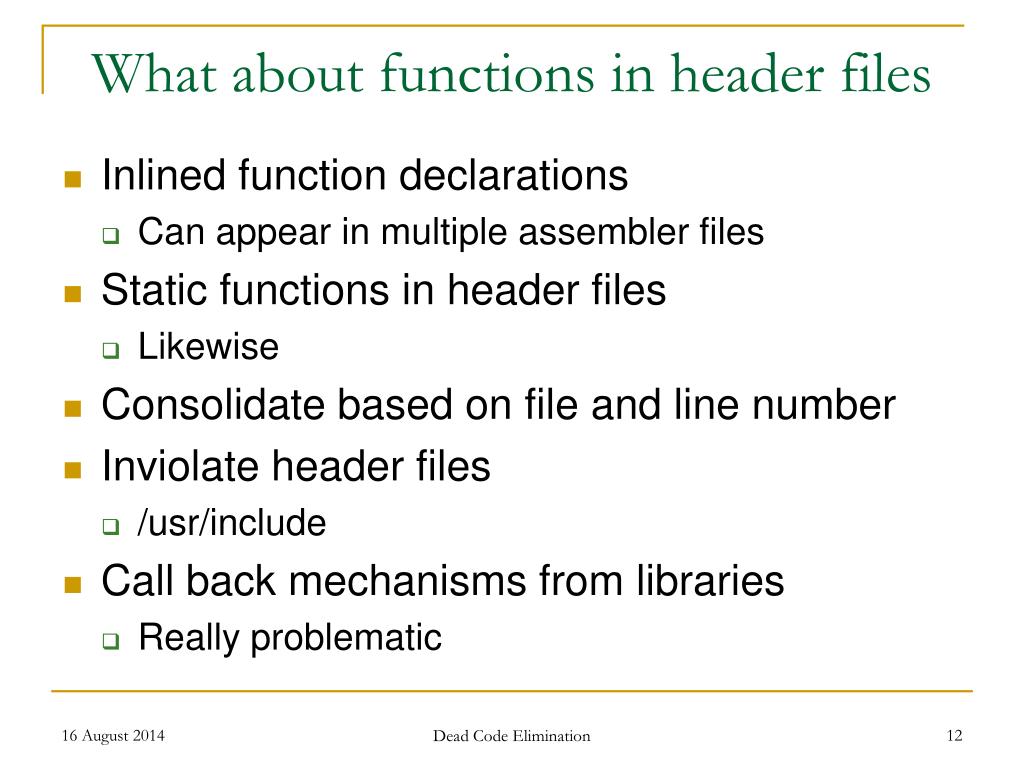 What about functions in header files

Inlined function declarations

Can appear in multiple assembler files

Static functions in header files

Likewise

Consolidate based on file and line number

Inviolate header files

/usr/include

Call back mechanisms from libraries

Really problematic

16 August 2014

Dead Code Elimination

12